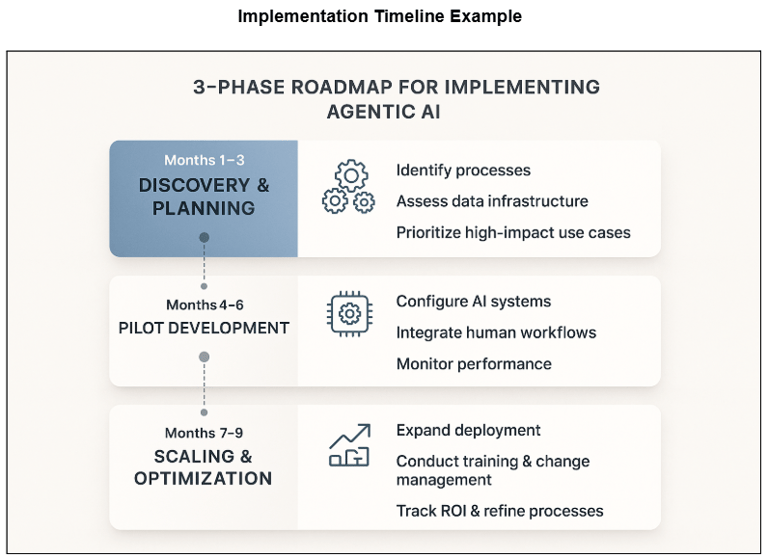 Implementation Timeline Example

3-PHASE ROADMAP FOR IMPLEMENTING AGENTIC AI

Months 1–3
DISCOVERY & PLANNING

Identify processes

Assess data infrastructure

Prioritize high-impact use cases

Months 4–6
PILOT DEVELOPMENT

Configure AI systems

Integrate human workflows

Monitor performance

Months 7–9
SCALING & OPTIMIZATION

Expand deployment

Conduct training & change management

Track ROI & refine processes